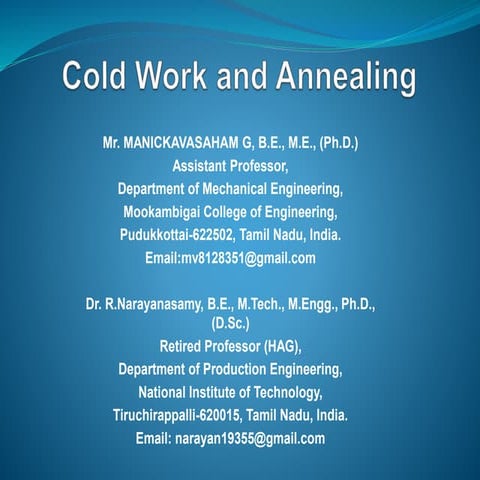 Cold Work and Annealing

Mr. MANICKAVASAHAM G, B.E., M.E., (Ph.D.)
Assistant Professor,
Department of Mechanical Engineering,
Mookambigai College of Engineering,
Pudukkottai-622502, Tamil Nadu, India.
Email:mv8128351@gmail.com

Dr. R.Narayanasamy, B.E., M.Tech., M.Engg., Ph.D., (D.Sc.)
Retired Professor (HAG),
Department of Production Engineering,
National Institute of Technology,
Tiruchirappalli-620015, Tamil Nadu, India.
Email: narayan19355@gmail.com